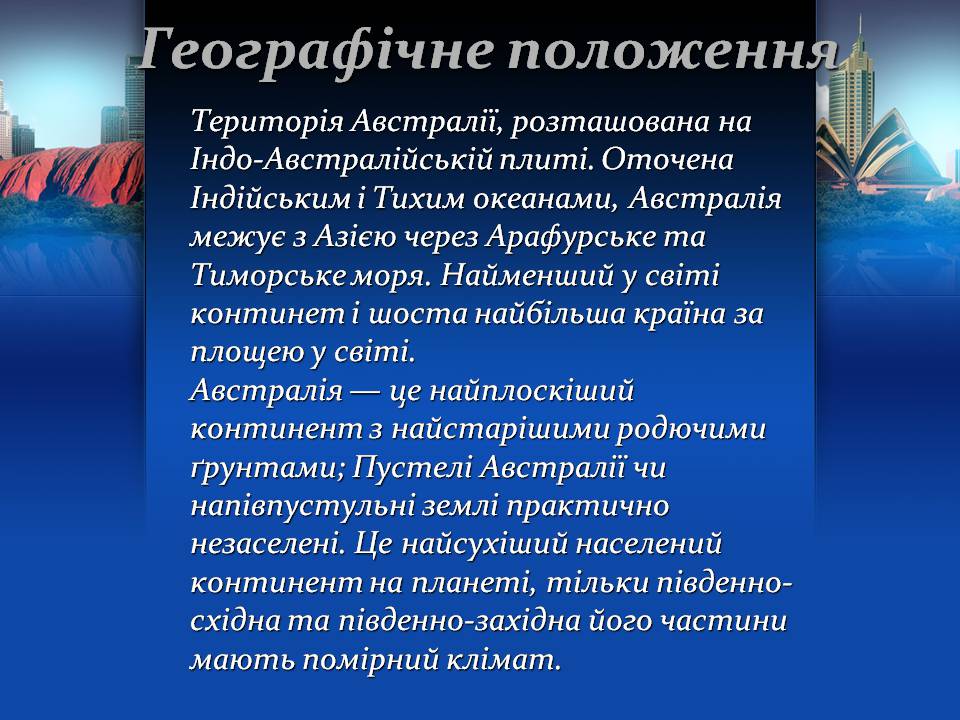 Географічне положення

Територія Австралії, розташована на Індо-Австралійській плиті. Оточена Індійським і Тихим океанами, Австралія межує з Азією через Арафурське та Тиморське моря. Найменший у світі континет і шоста найбільша країна за площею у світі.
Австралія — це найплоскіший континент з найстарішими родючими ґрунтами; Пустелі Австралії чи напівпустульні землі практично незаселені. Це найсухіший населений континент на планеті, тільки південно-східна та південно-західна його частини мають помірний клімат.